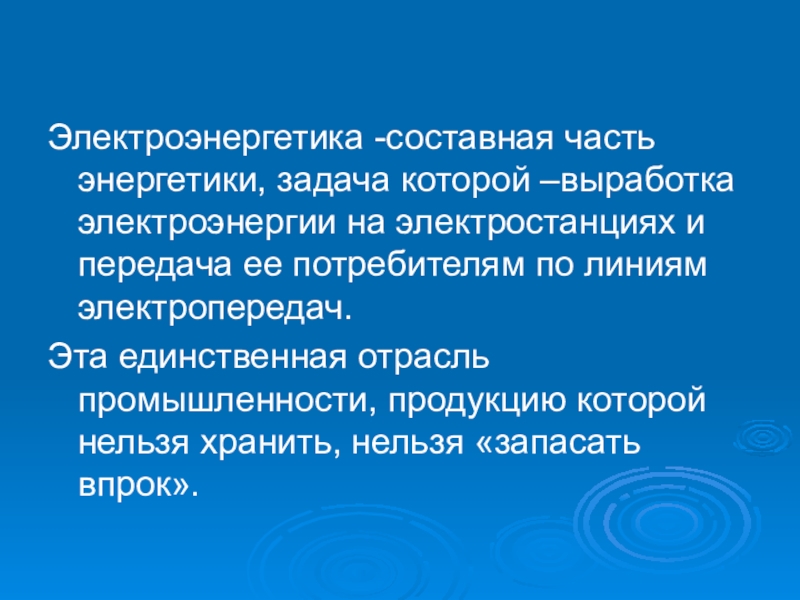 Электроэнергетика -составная часть энергетики, задача которой –выработка электроэнергии на электростанциях и передача ее потребителям по линиям электропередач.

Эта единственная отрасль промышленности, продукцию которой нельзя хранить, нельзя «запасать впрок».